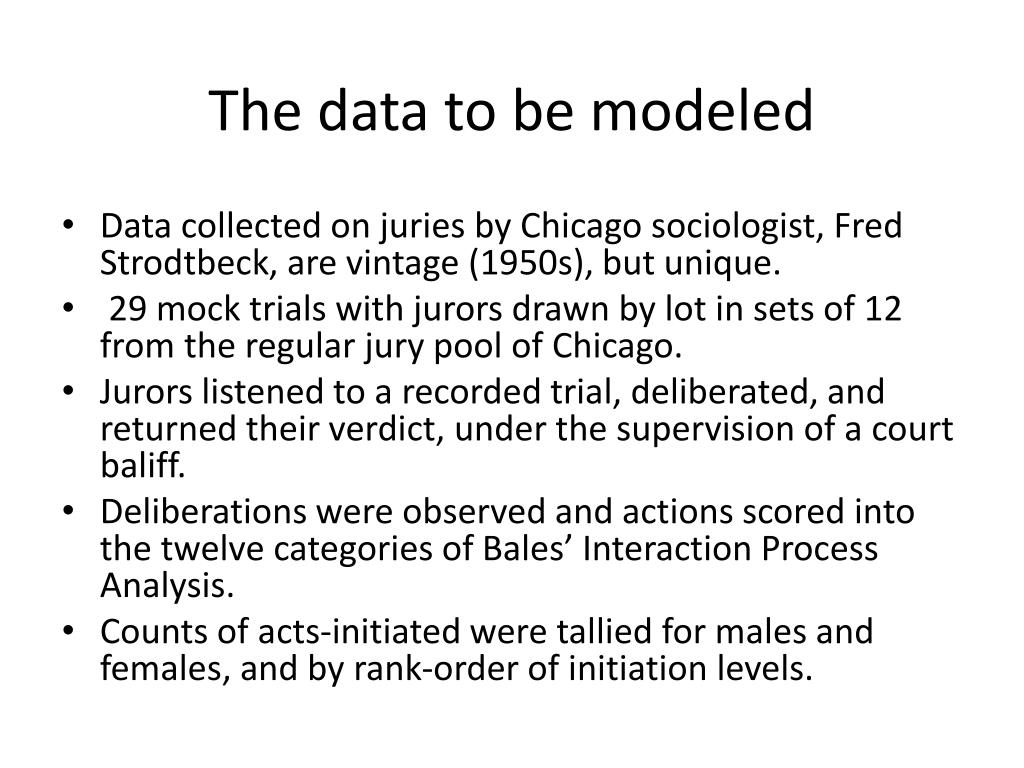 The data to be modeled

• Data collected on juries by Chicago sociologist, Fred Strodtbeck, are vintage (1950s), but unique.
• 29 mock trials with jurors drawn by lot in sets of 12 from the regular jury pool of Chicago.
• Jurors listened to a recorded trial, deliberated, and returned their verdict, under the supervision of a court baliff.
• Deliberations were observed and actions scored into the twelve categories of Bales' Interaction Process Analysis.
• Counts of acts-initiated were tallied for males and females, and by rank-order of initiation levels.